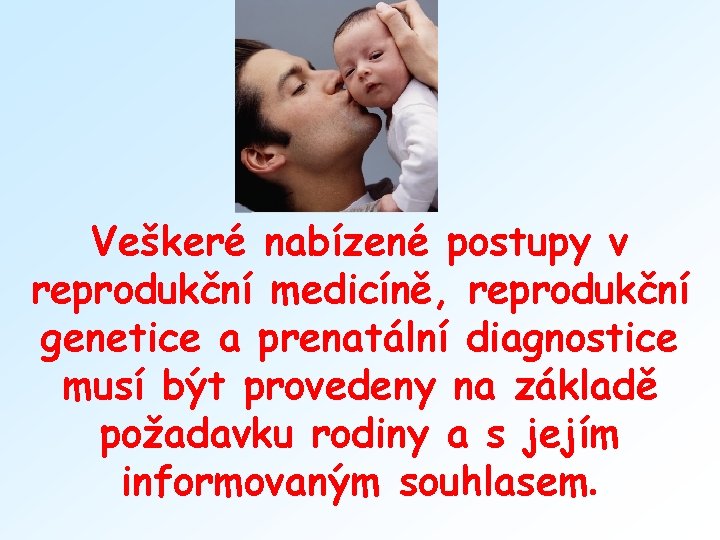 Veškeré nabízené postupy v reprodukční medicíně, reprodukční genetice a prenatální diagnostice musí být provedeny na základě požadavku rodiny a s jejím informovaným souhlasem.